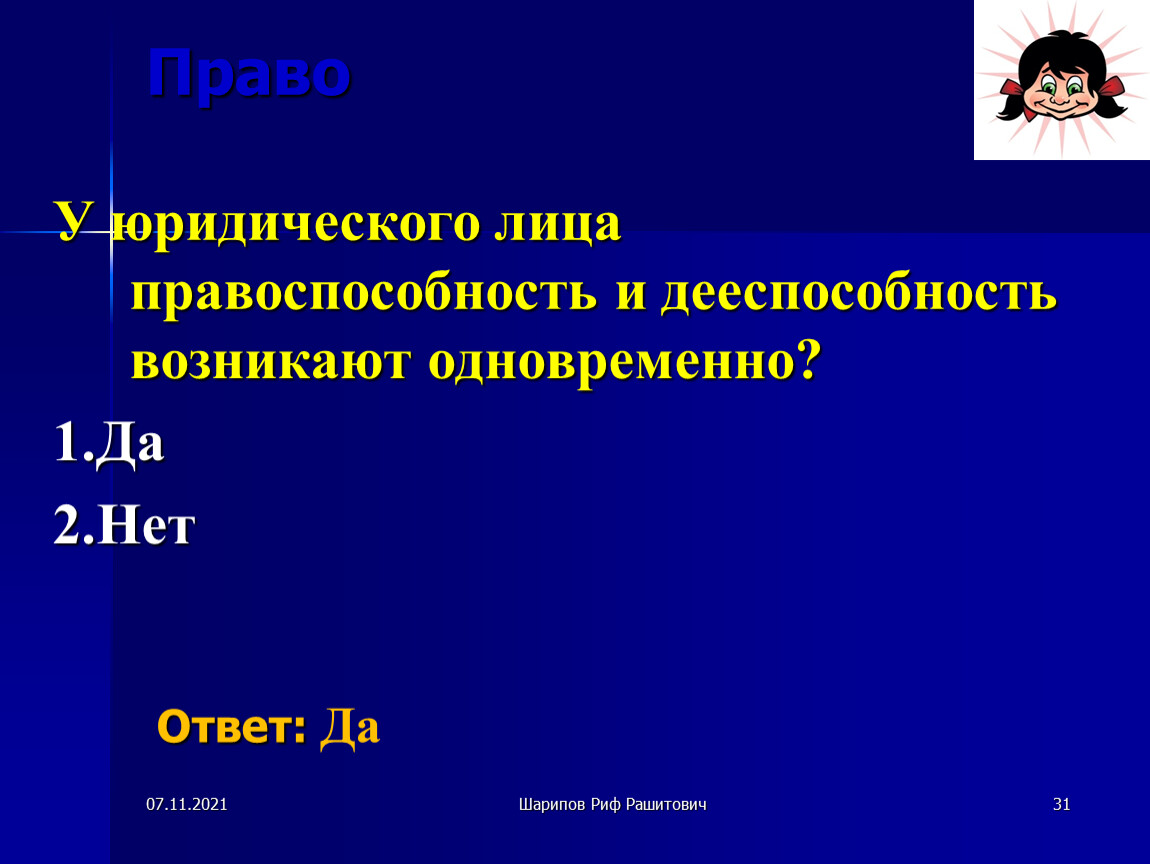 Право

У юридического лица правоспособность и дееспособность возникают одновременно?

1.Да

2.Нет

Ответ: Да

07.11.2021

Шарипов Риф Рашитович

31